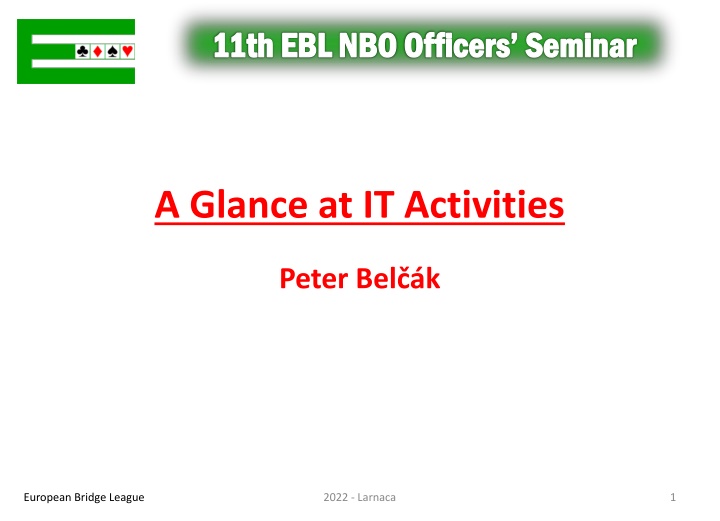 ♣♦♠♥

11th EBL NBO Officers' Seminar

A Glance at IT Activities

Peter Belčák

European Bridge League

2022 - Larnaca

1